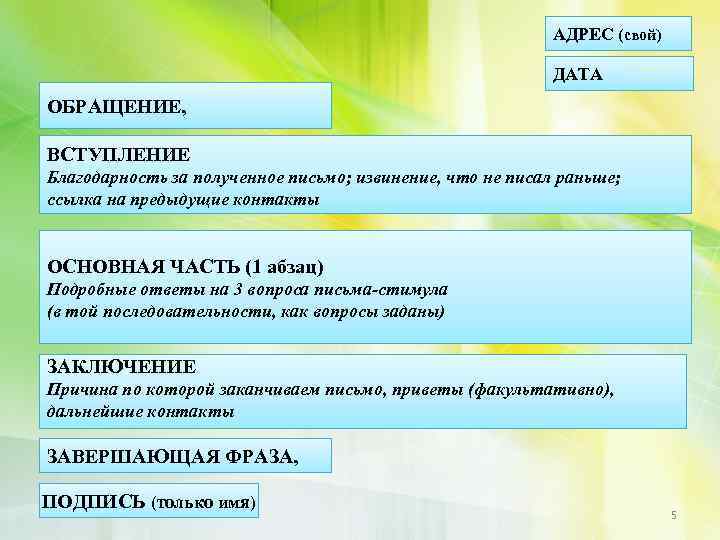 АДРЕС (свой)

ДАТА

ОБРАЩЕНИЕ,

ВСТУПЛЕНИЕ
Благодарность за полученное письмо; извинение, что не писал раньше; ссылка на предыдущие контакты

ОСНОВНАЯ ЧАСТЬ (1 абзац)
Подробные ответы на 3 вопроса письма-стимула
(в той последовательности, как вопросы заданы)

ЗАКЛЮЧЕНИЕ
Причина по которой заканчиваем письмо, приветы (факультативно), дальнейшие контакты

ЗАВЕРШАЮЩАЯ ФРАЗА,

ПОДПИСЬ (только имя)

5